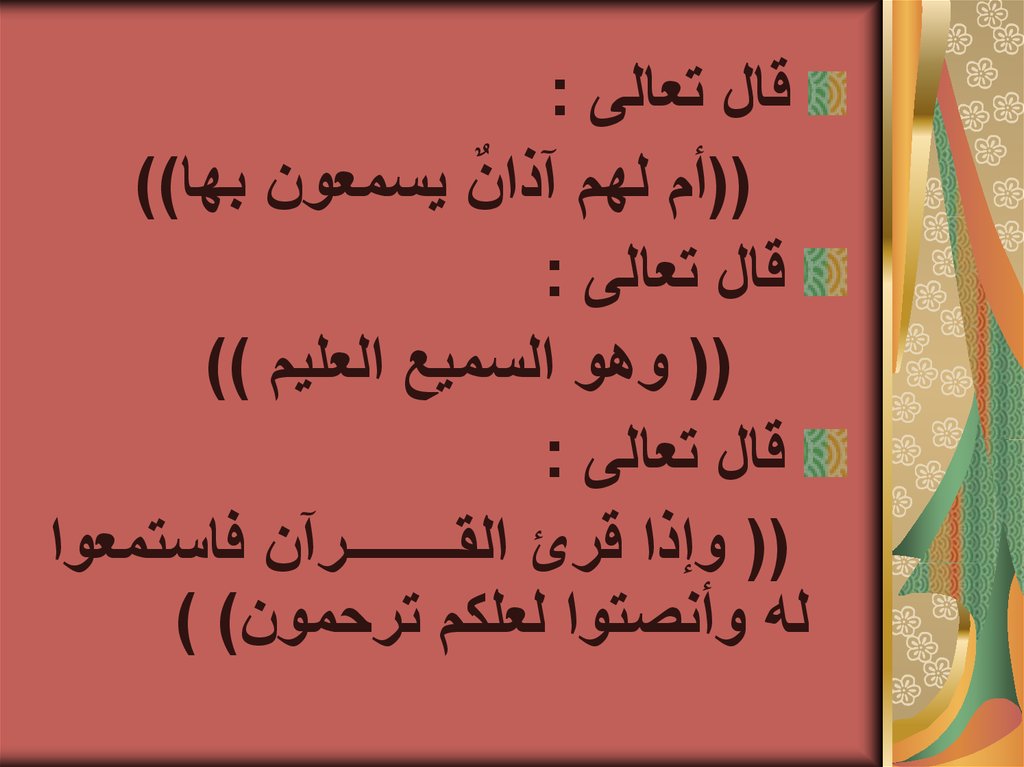 قال تعالى :
((أم لهم آذانٌ يسمعون بها))
قال تعالى :
(( وهو السميع العليم ))
قال تعالى :
(( وإذا قرئ القـــــرآن فاستمعوا له وأنصتوا لعلكم ترحمون) )